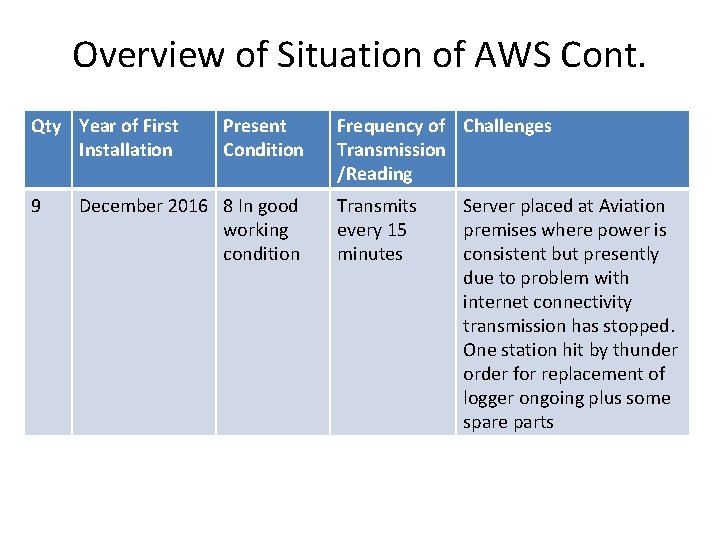 Overview of Situation of AWS Cont.

| Qty | Year of First Installation | Present Condition | Frequency of Transmission /Reading | Challenges |
|---|---|---|---|---|
| 9 | December 2016 | 8 In good working condition | Transmits every 15 minutes | Server placed at Aviation premises where power is consistent but presently due to problem with internet connectivity transmission has stopped. One station hit by thunder order for replacement of logger ongoing plus some spare parts |